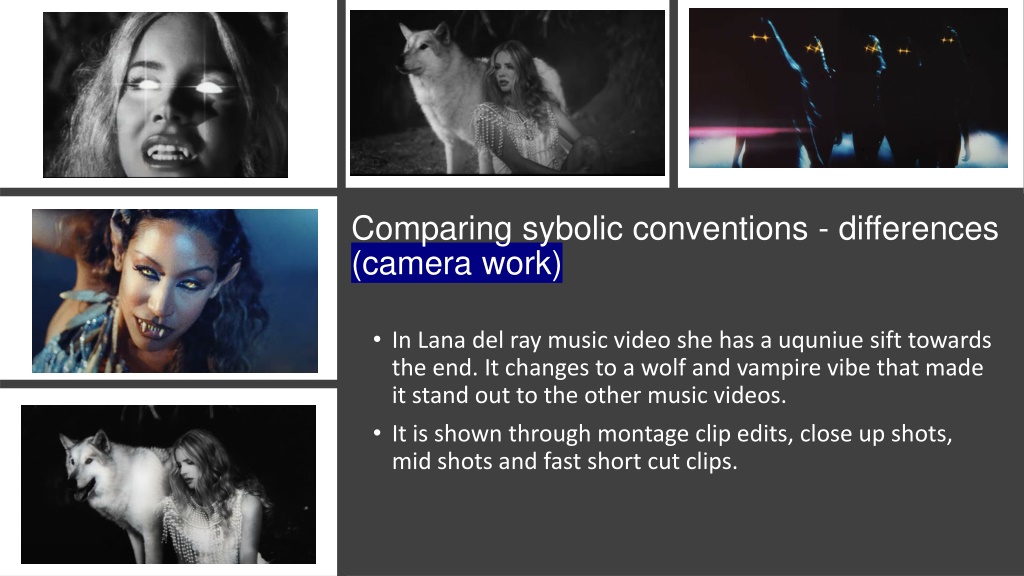 Comparing sybolic conventions - differences (camera work)

• In Lana del ray music video she has a uquniue sift towards the end. It changes to a wolf and vampire vibe that made it stand out to the other music videos.

• It is shown through montage clip edits, close up shots, mid shots and fast short cut clips.